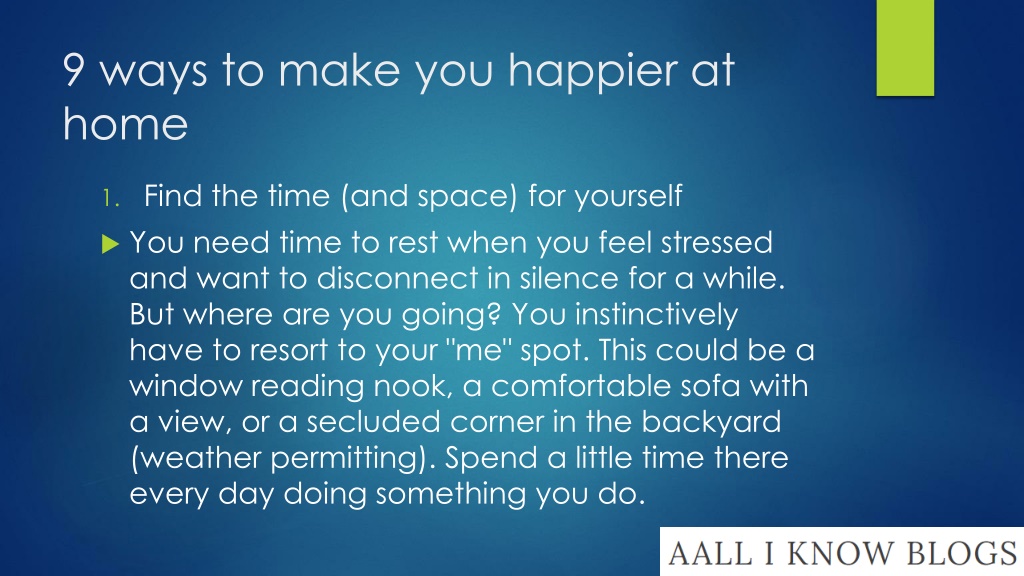 9 ways to make you happier at home

1. Find the time (and space) for yourself

You need time to rest when you feel stressed and want to disconnect in silence for a while. But where are you going? You instinctively have to resort to your "me" spot. This could be a window reading nook, a comfortable sofa with a view, or a secluded corner in the backyard (weather permitting). Spend a little time there every day doing something you do.

AALL I KNOW BLOGS